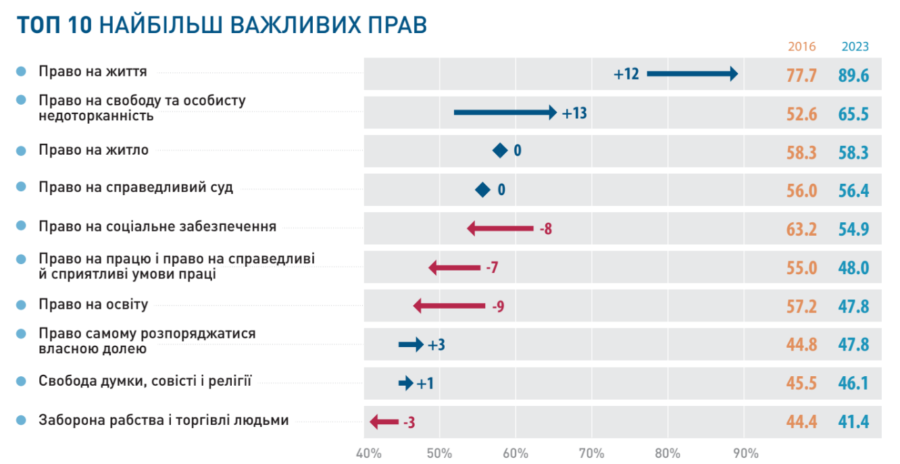 ТОП 10 НАЙБІЛЬШ ВАЖЛИВИХ ПРАВ

| | | 2016 | 2023 |
|---|---|---|---|
| Право на життя | +12 | 77.7 | 89.6 |
| Право на свободу та особисту недоторканність | +13 | 52.6 | 65.5 |
| Право на житло | 0 | 58.3 | 58.3 |
| Право на справедливий суд | 0 | 56.0 | 56.4 |
| Право на соціальне забезпечення | -8 | 63.2 | 54.9 |
| Право на працю і право на справедливі й сприятливі умови праці | -7 | 55.0 | 48.0 |
| Право на освіту | -9 | 57.2 | 47.8 |
| Право самому розпоряджатися власною долею | +3 | 44.8 | 47.8 |
| Свобода думки, совісті і релігії | +1 | 45.5 | 46.1 |
| Заборона рабства і торгівлі людьми | -3 | 44.4 | 41.4 |

40% 50% 60% 70% 80% 90%